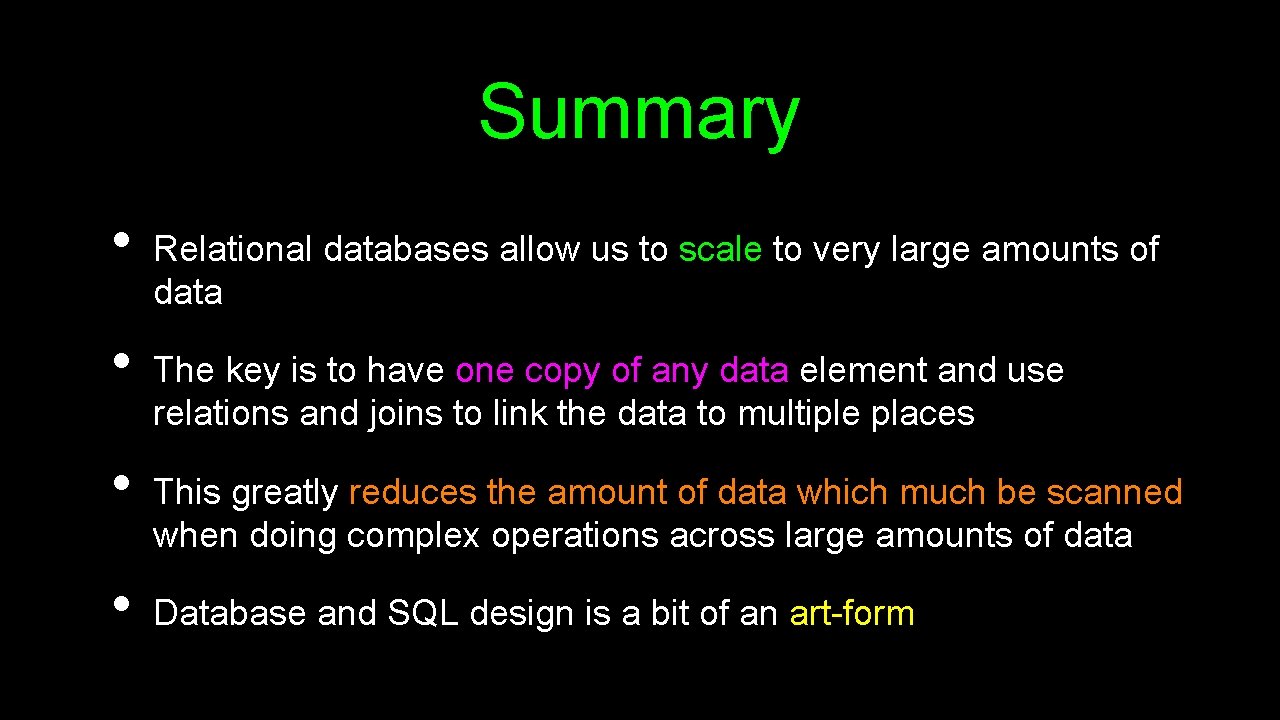 Summary

• Relational databases allow us to scale to very large amounts of data

• The key is to have one copy of any data element and use relations and joins to link the data to multiple places

• This greatly reduces the amount of data which much be scanned when doing complex operations across large amounts of data

• Database and SQL design is a bit of an art-form